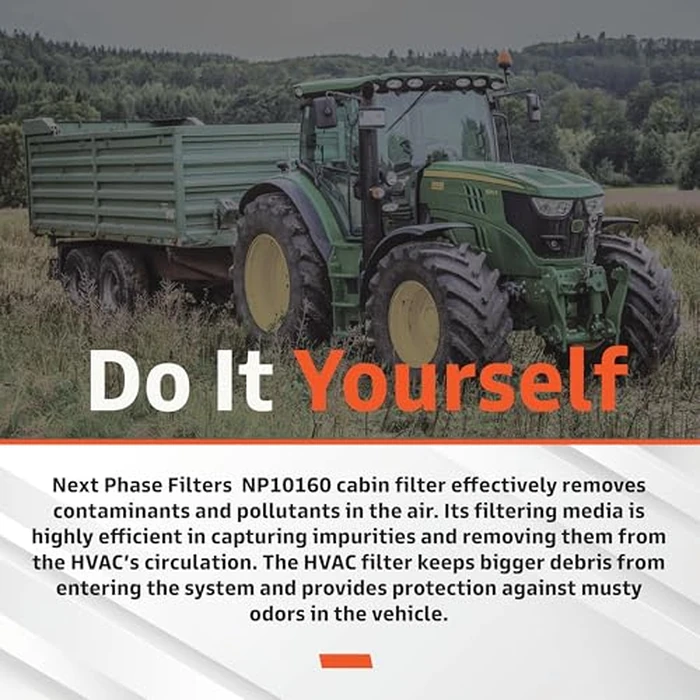 Do It Yourself

Next Phase Filters NP10160 cabin filter effectively removes contaminants and pollutants in the air. Its filtering media is highly efficient in capturing impurities and removing them from the HVAC's circulation. The HVAC filter keeps bigger debris from entering the system and provides protection against musty odors in the vehicle.